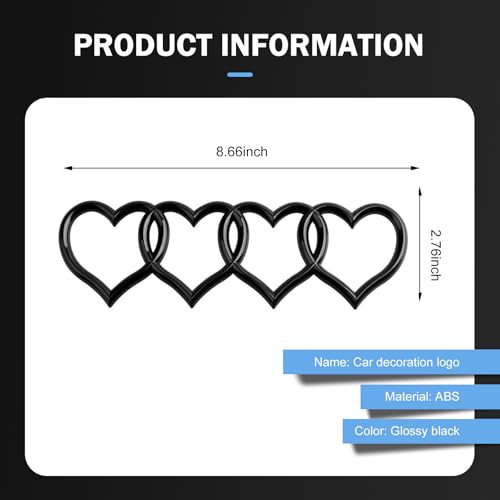 PRODUCT INFORMATION

8.66inch

2.76inch

Name: Car decoration logo

Material: ABS

Color: Glossy black